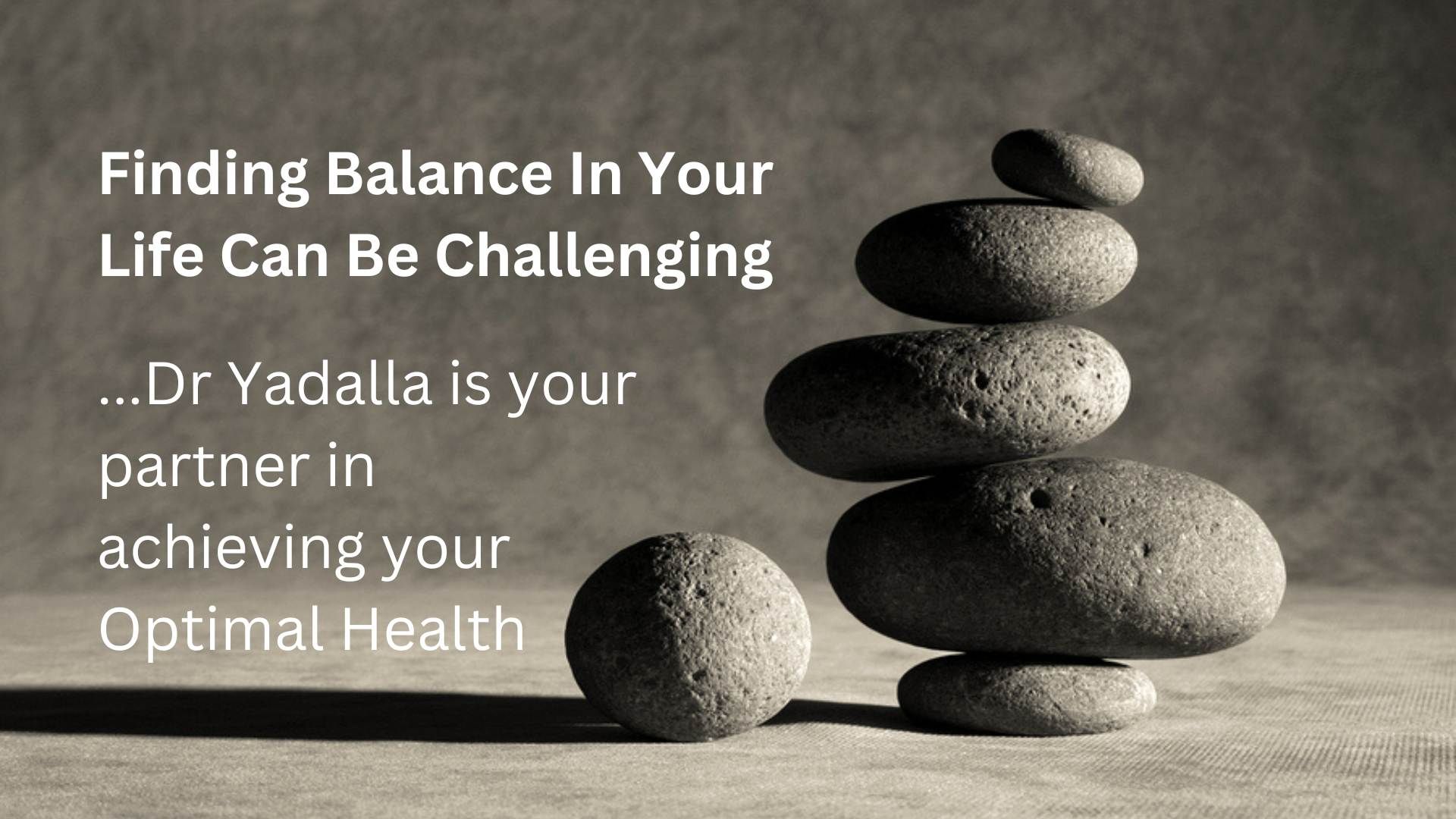 Finding Balance In Your Life Can Be Challenging

...Dr Yadalla is your partner in achieving your Optimal Health